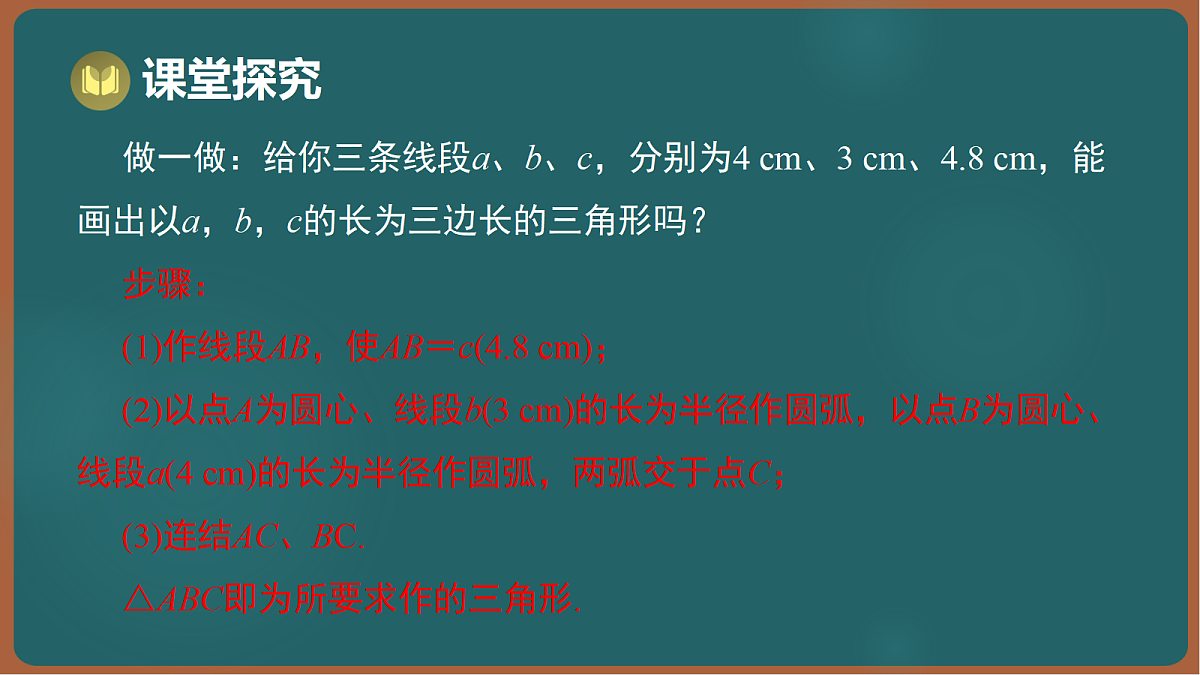 课堂探究

做一做：给你三条线段$a$、$b$、$c$，分别为4 cm、3 cm、4.8 cm，能画出以$a$，$b$，$c$的长为三边长的三角形吗？

步骤：

(1)作线段$AB$，使$AB=c$(4.8 cm)；

(2)以点$A$为圆心、线段$b$(3 cm)的长为半径作圆弧，以点$B$为圆心、线段$a$(4 cm)的长为半径作圆弧，两弧交于点$C$；

(3)连结$AC$、$BC$.

$\triangle ABC$即为所要求作的三角形.